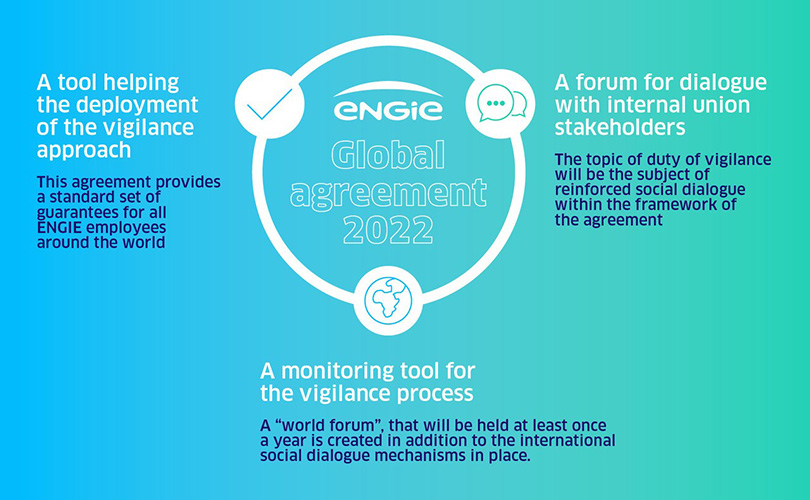 A tool helping the deployment of the vigilance approach

This agreement provides a standard set of guarantees for all ENGIE employees around the world

ENGIE

Global agreement 2022

A forum for dialogue with internal union stakeholders

The topic of duty of vigilance will be the subject of reinforced social dialogue within the framework of the agreement

A monitoring tool for the vigilance process

A “world forum”, that will be held at least once a year is created in addition to the international social dialogue mechanisms in place.